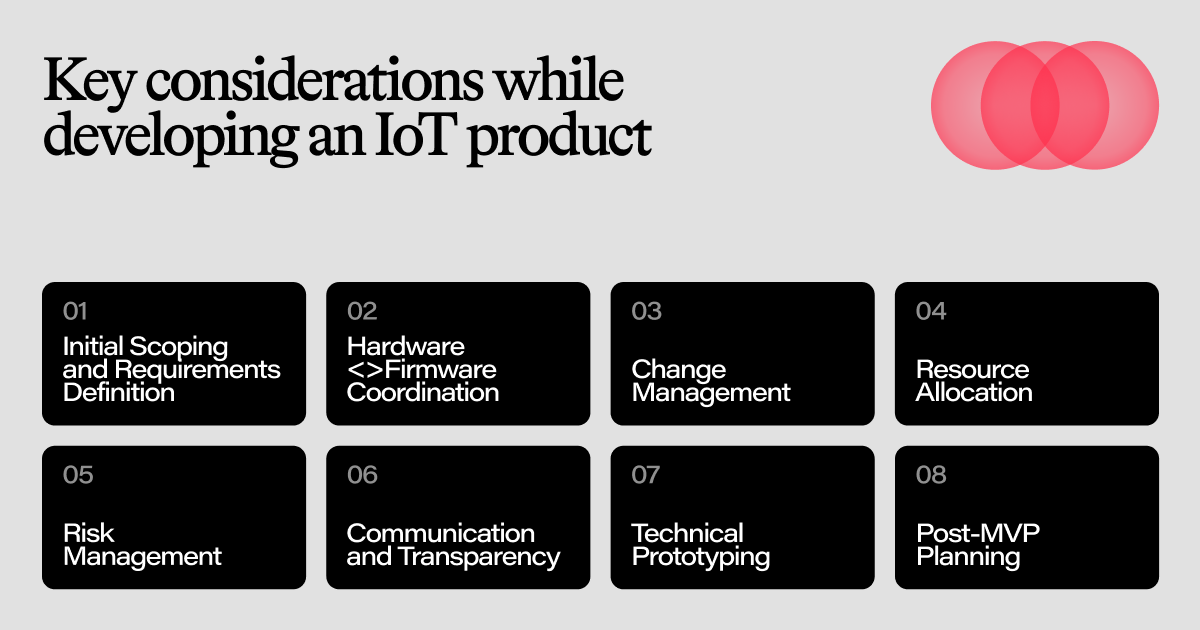 Key considerations while developing an IoT product

01
Initial Scoping and Requirements Definition

02
Hardware <>Firmware Coordination

03
Change Management

04
Resource Allocation

05
Risk Management

06
Communication and Transparency

07
Technical Prototyping

08
Post-MVP Planning